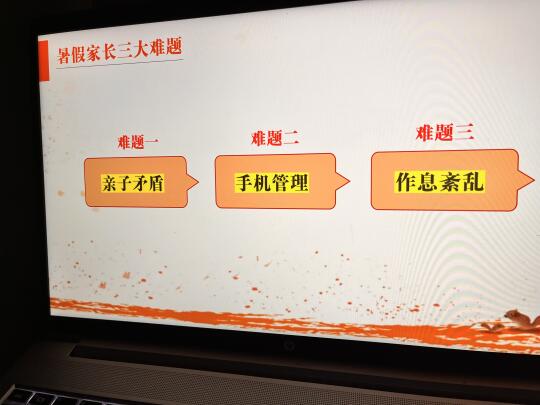 暑假家长三大难题

难题一
亲子矛盾

难题二
手机管理

难题三
作息紊乱